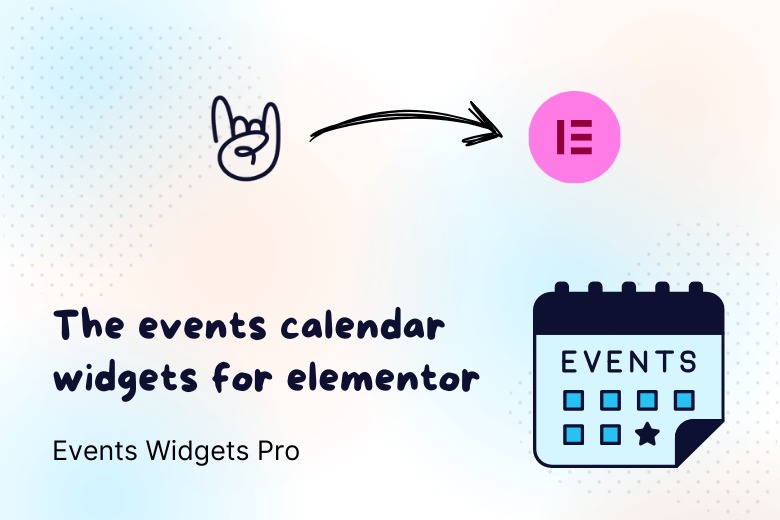 The events calendar widgets for elementor

Events Widgets Pro

EVENTS